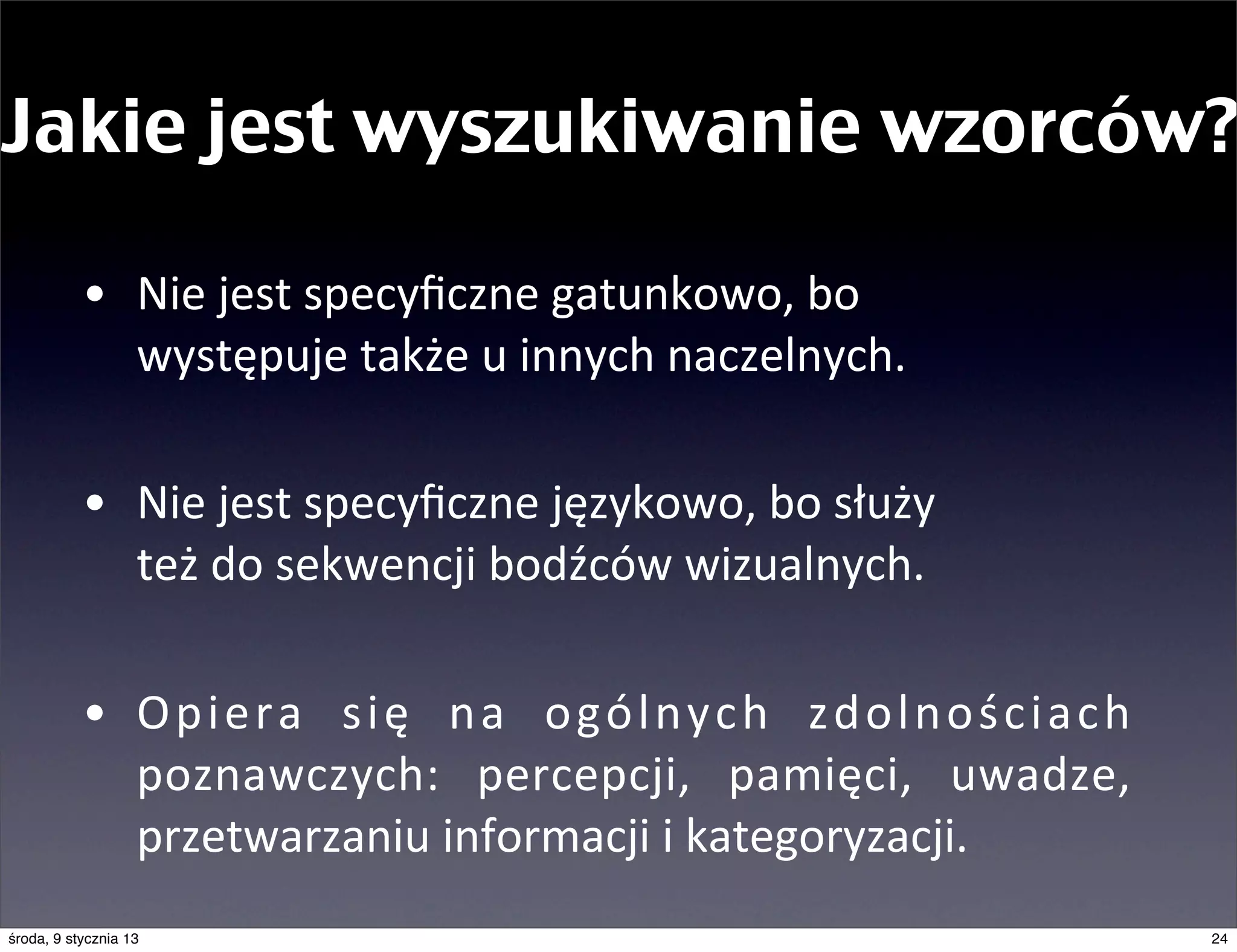 Jakie jest wyszukiwanie wzorców?

• Nie jest specyficzne gatunkowo, bo występuje także u innych naczelnych.

• Nie jest specyficzne językowo, bo służy też do sekwencji bodźców wizualnych.

• Opiera się na ogólnych zdolnościach poznawczych: percepcji, pamięci, uwadze, przetwarzaniu informacji i kategoryzacji.

środa, 9 stycznia 13

24